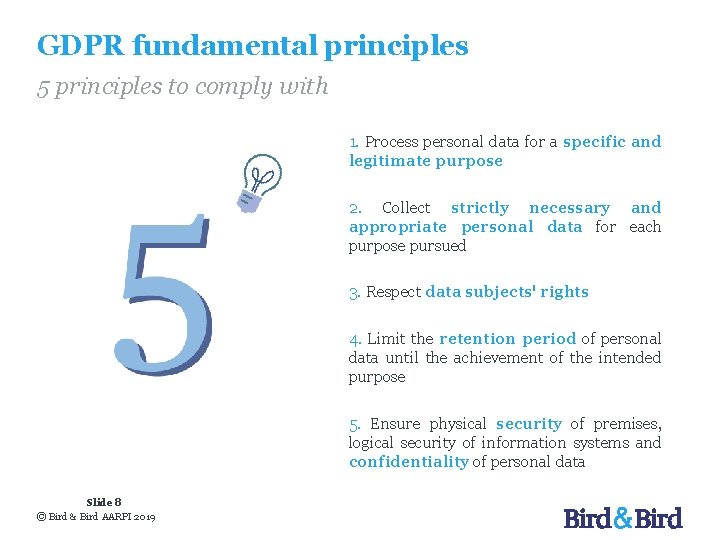 GDPR fundamental principles

5 principles to comply with

5

1. Process personal data for a specific and legitimate purpose

2. Collect strictly necessary and appropriate personal data for each purpose pursued

3. Respect data subjects' rights

4. Limit the retention period of personal data until the achievement of the intended purpose

5. Ensure physical security of premises, logical security of information systems and confidentiality of personal data

Slide 8

© Bird & Bird AARPI 2019

Bird & Bird